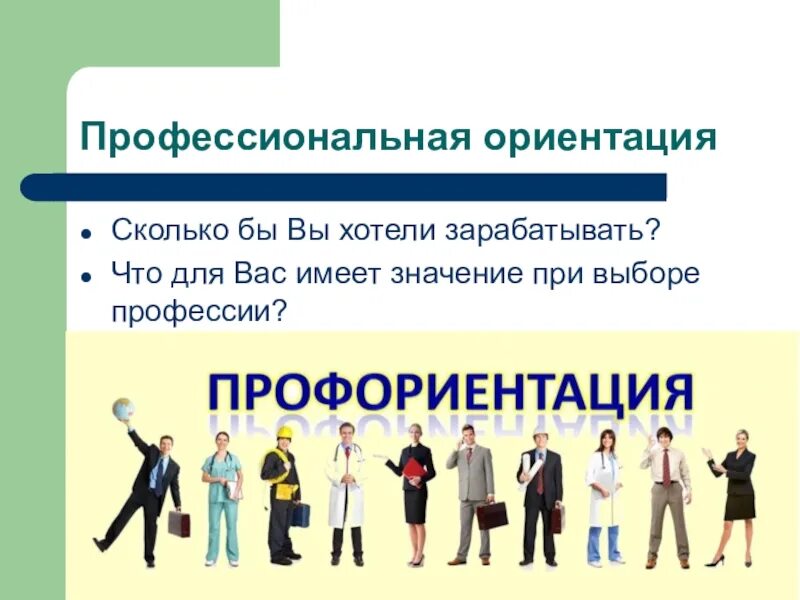 Профессиональная ориентация

- Сколько бы Вы хотели зарабатывать?
- Что для Вас имеет значение при выборе профессии?

ПРОФОРИЕНТАЦИЯ